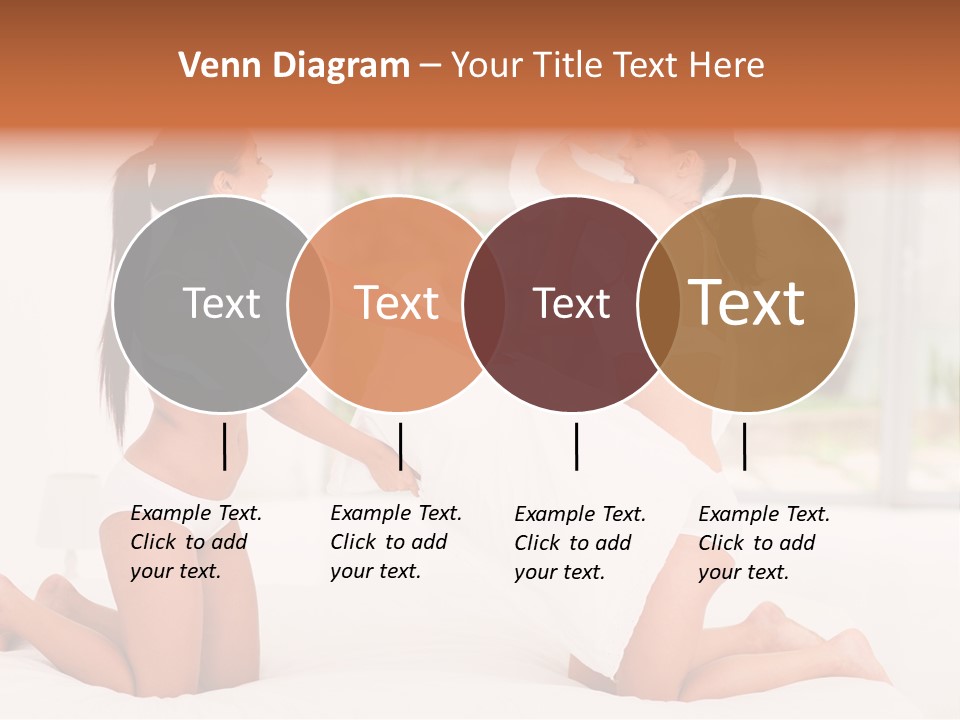 Venn Diagram – Your Title Text Here

Text

Text

Text

Text

Example Text. Click to add your text.

Example Text. Click to add your text.

Example Text. Click to add your text.

Example Text. Click to add your text.